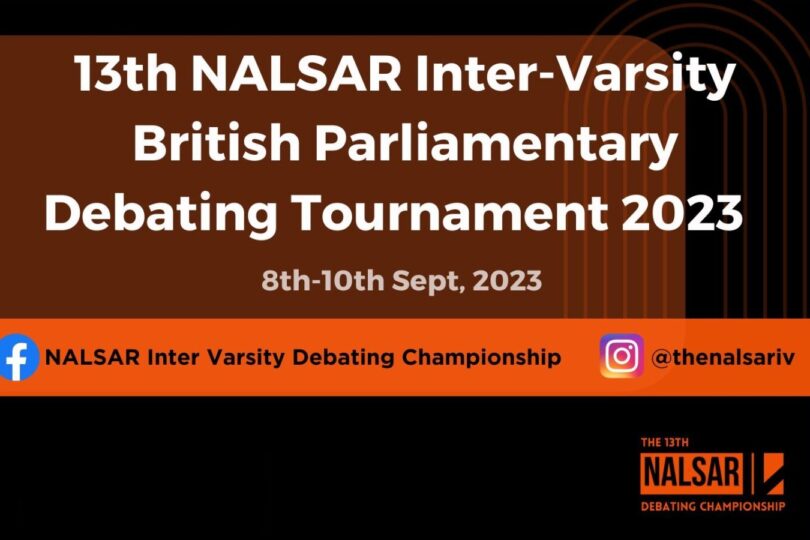 13th NALSAR Inter-Varsity British Parliamentary Debating Tournament 2023

8th-10th Sept, 2023

NALSAR Inter Varsity Debating Championship

@thenalsariv

THE 13TH
NALSAR
DEBATING CHAMPIONSHIP